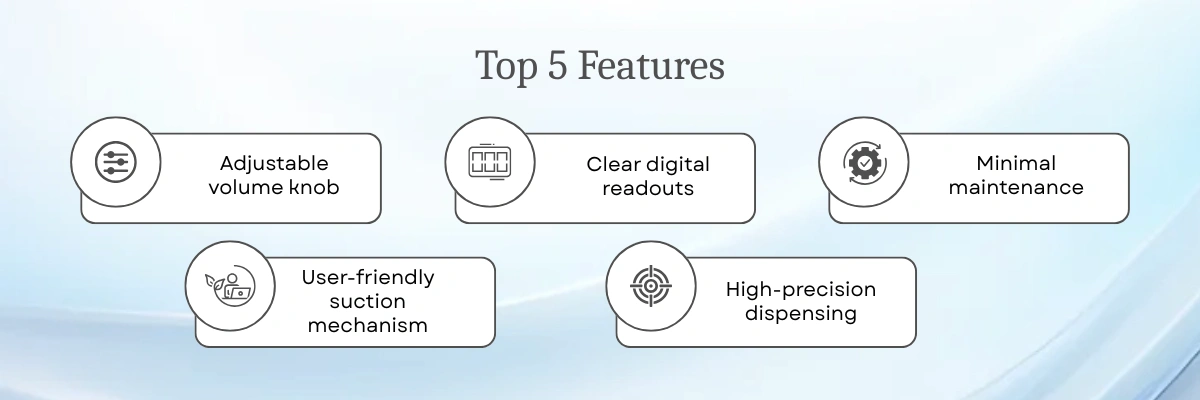 Top 5 Features

Adjustable volume knob

Clear digital readouts

Minimal maintenance

User-friendly suction mechanism

High-precision dispensing